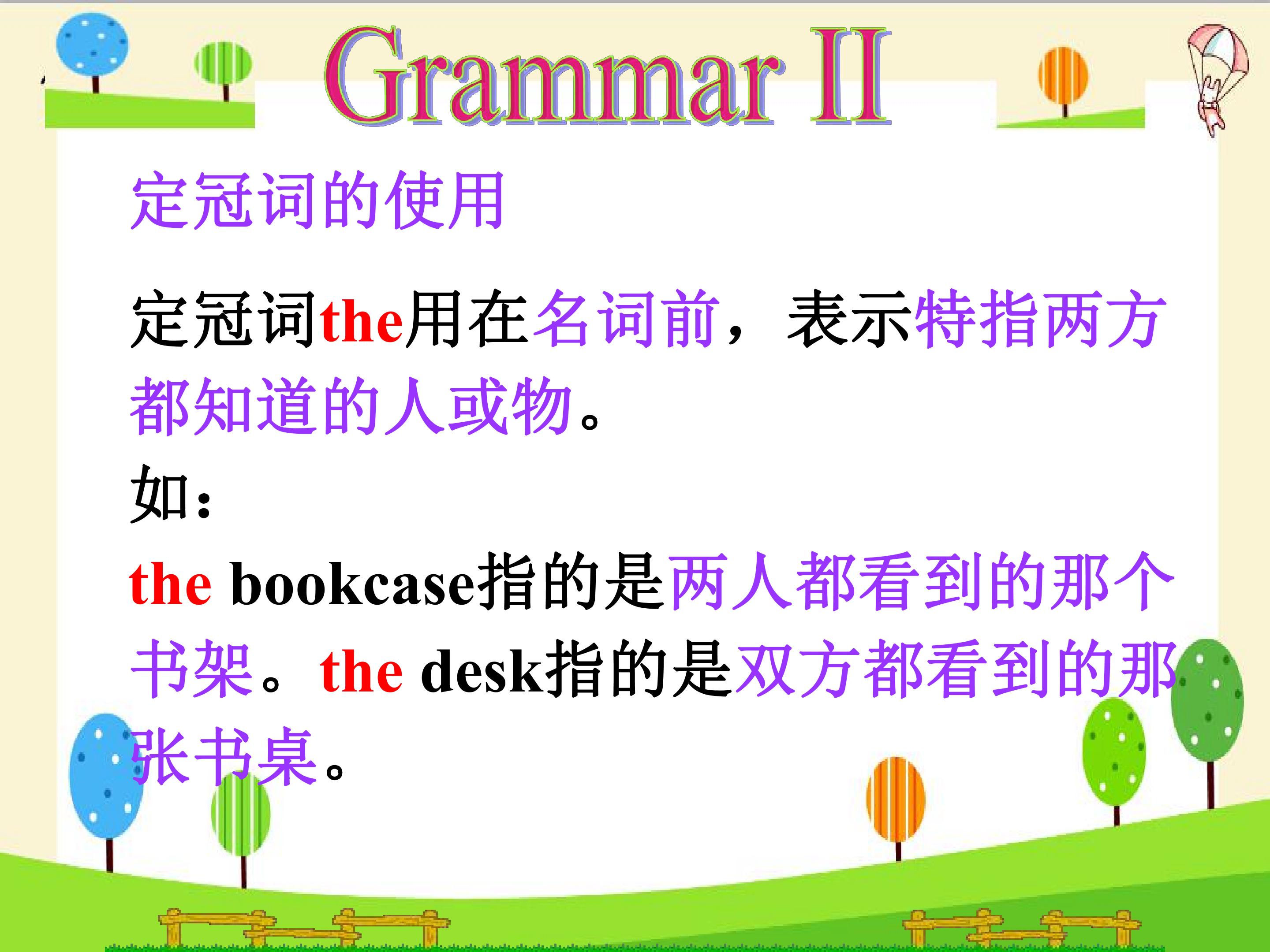 Grammar II

定冠词的使用

定冠词the用在名词前，表示特指两方都知道的人或物。

如：

the bookcase指的是两人都看到的那个书架。the desk指的是双方都看到的那张书桌。